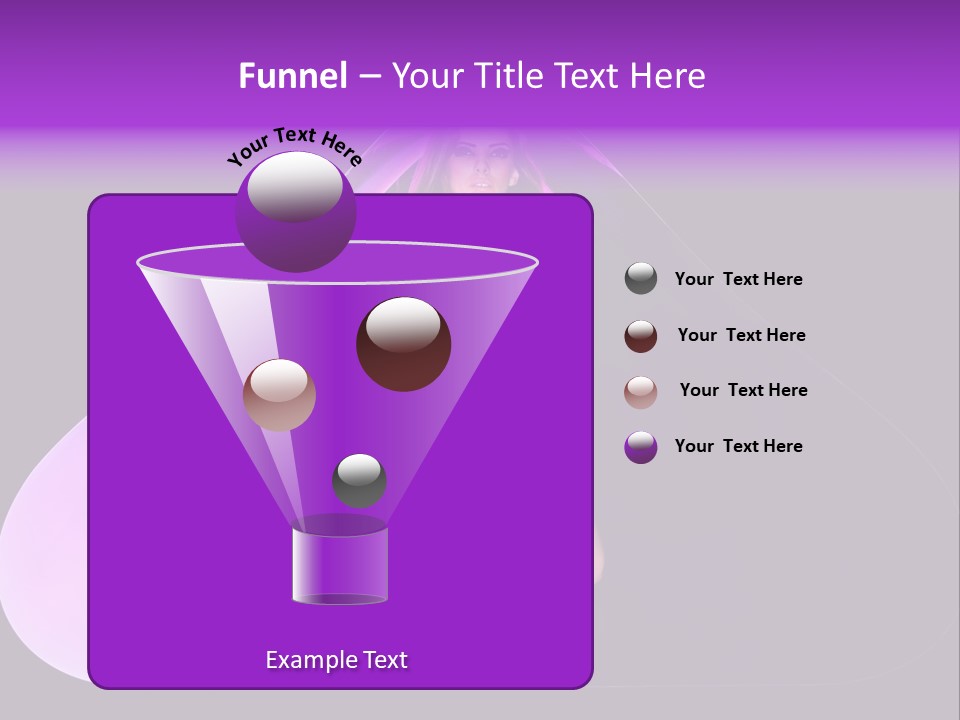 Funnel – Your Title Text Here

Your Text Here

Your Text Here

Your Text Here

Your Text Here

Your Text Here

Example Text